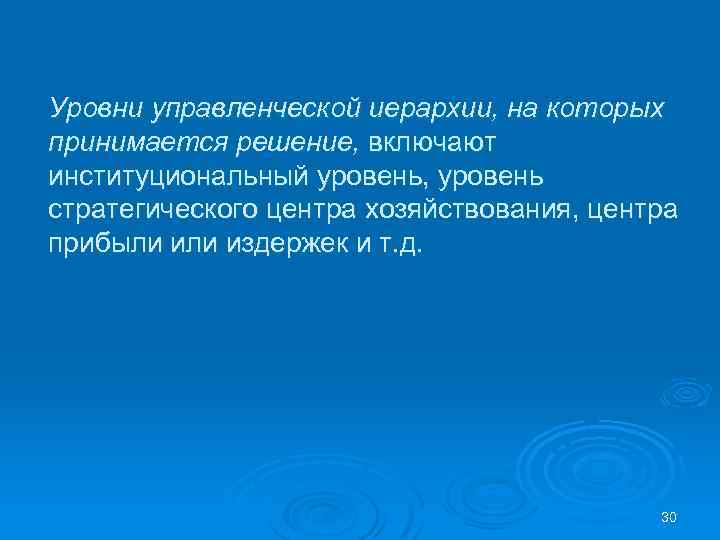 Уровни управленческой иерархии, на которых принимается решение, включают институциональный уровень, уровень стратегического центра хозяйствования, центра прибыли или издержек и т.д.

30